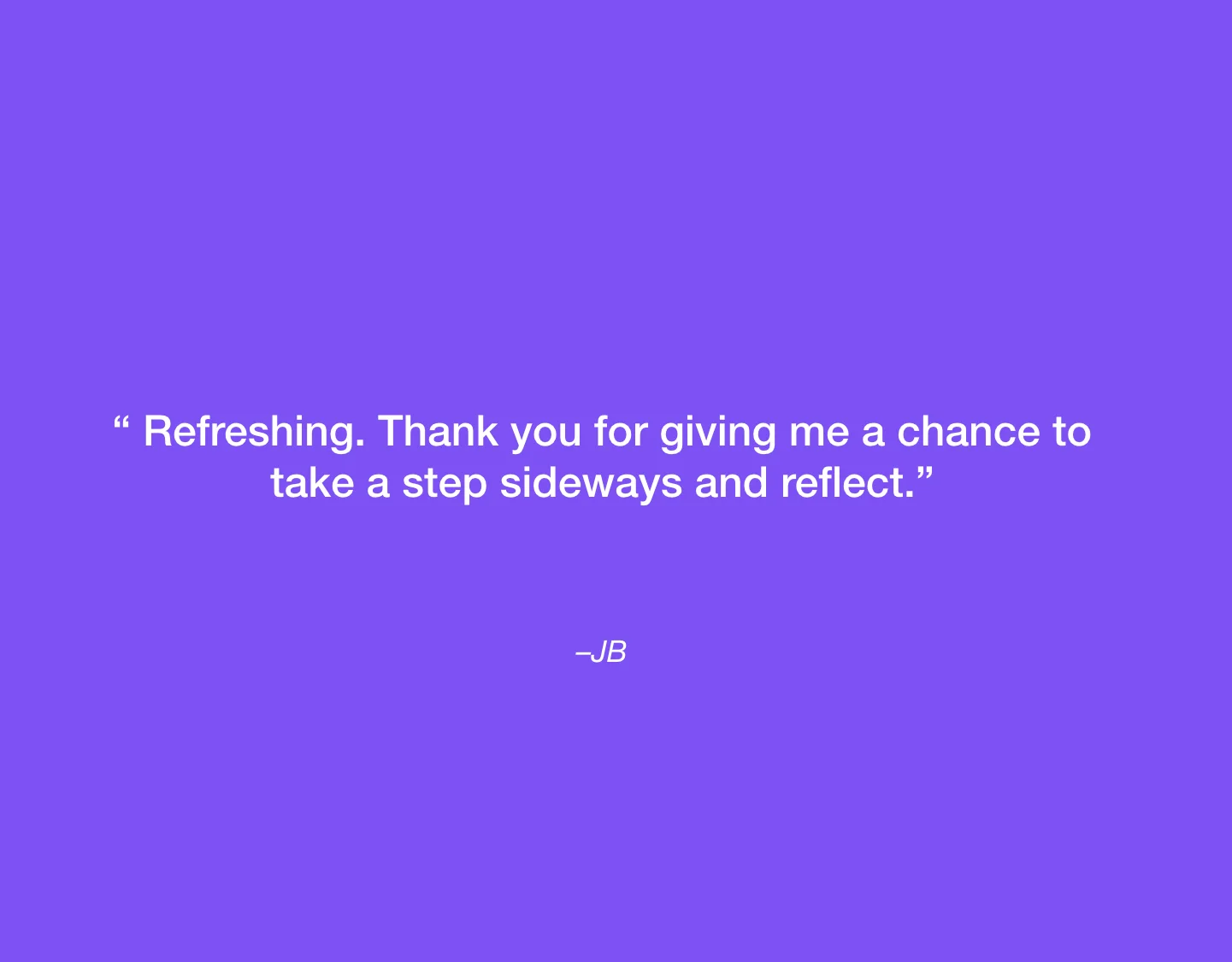 “ Refreshing. Thank you for giving me a chance to take a step sideways and reflect.”

–JB